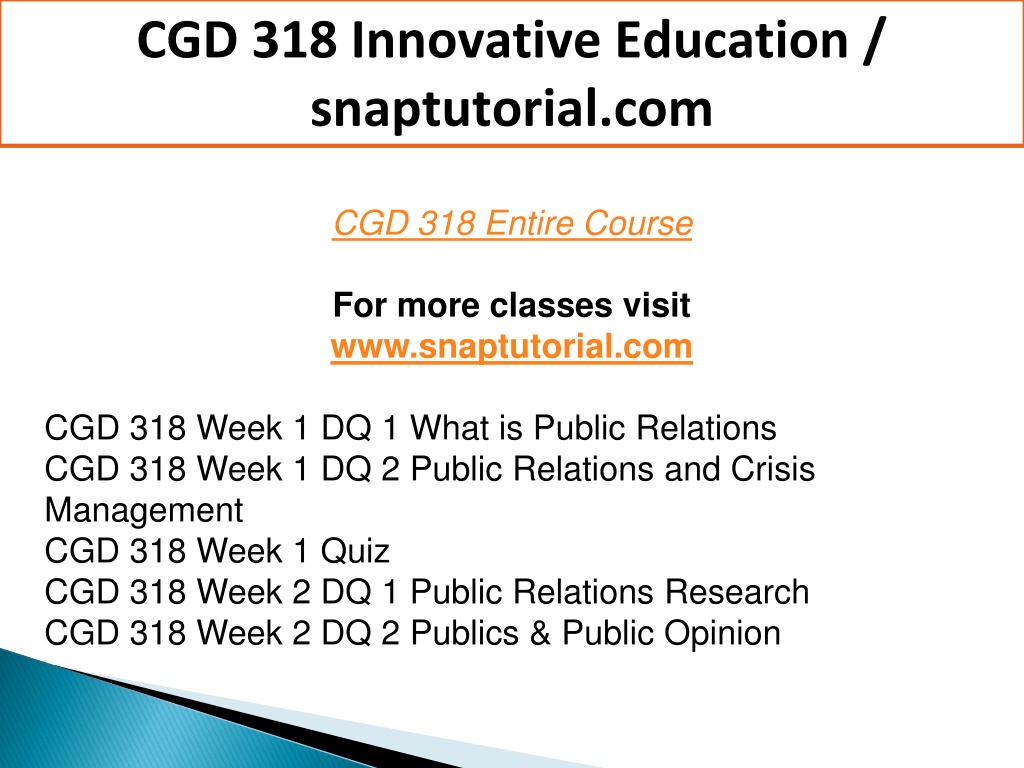 CGD 318 Innovative Education / snaptutorial.com

CGD 318 Entire Course

For more classes visit
www.snaptutorial.com

CGD 318 Week 1 DQ 1 What is Public Relations
CGD 318 Week 1 DQ 2 Public Relations and Crisis Management
CGD 318 Week 1 Quiz
CGD 318 Week 2 DQ 1 Public Relations Research
CGD 318 Week 2 DQ 2 Publics & Public Opinion